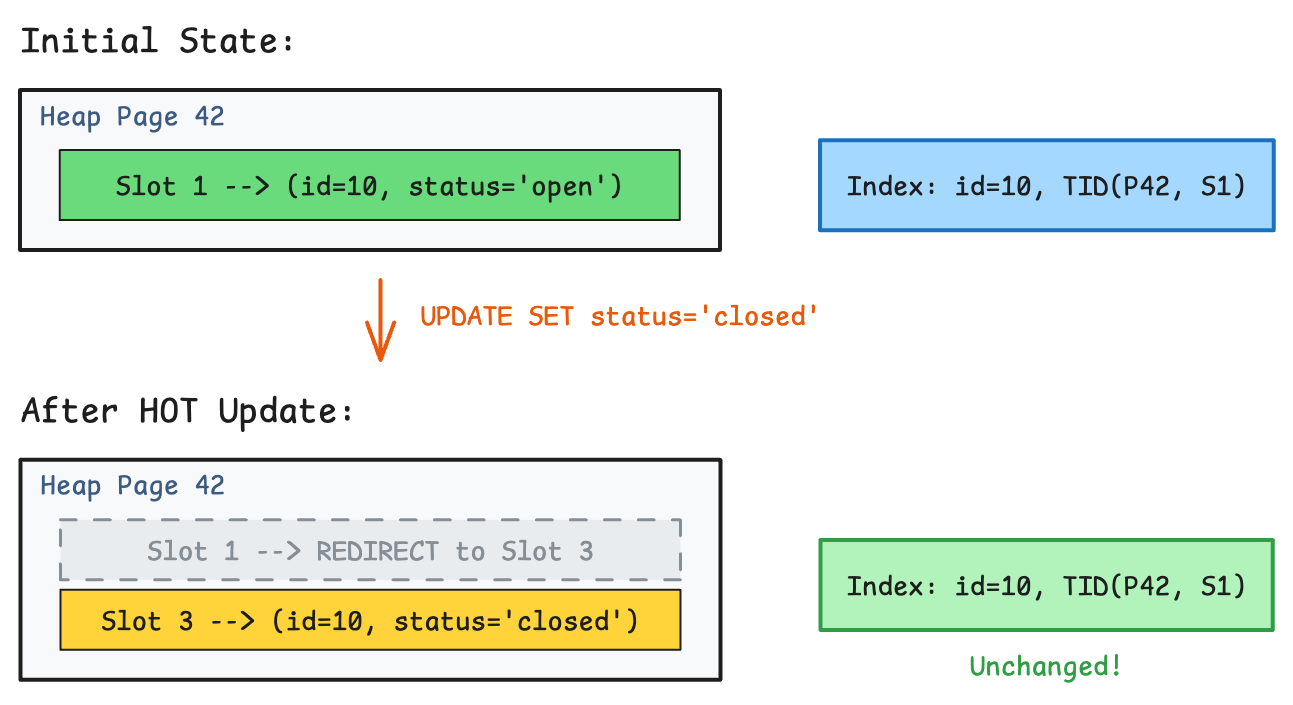 Initial State:

Heap Page 42

Slot 1 --> (id=10, status='open')

Index: id=10, TID(P42, S1)

UPDATE SET status='closed'

After HOT Update:

Heap Page 42

Slot 1 --> REDIRECT to Slot 3

Slot 3 --> (id=10, status='closed')

Index: id=10, TID(P42, S1)

Unchanged!